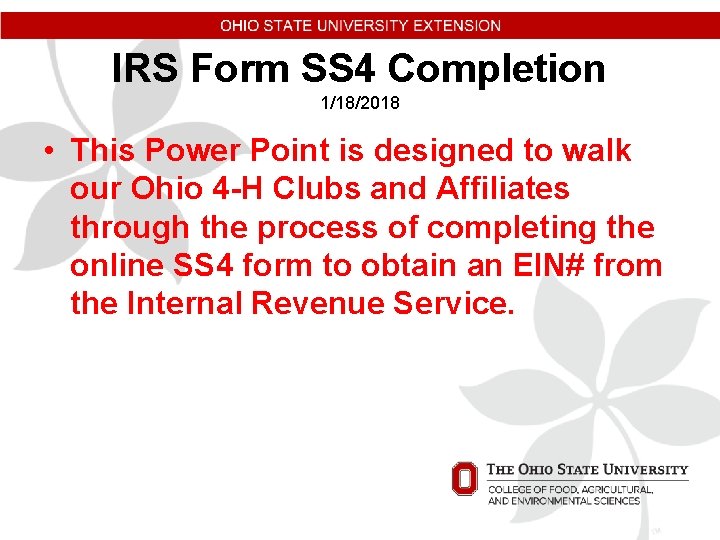 OHIO STATE UNIVERSITY EXTENSION

IRS Form SS4 Completion

1/18/2018

• This Power Point is designed to walk our Ohio 4-H Clubs and Affiliates through the process of completing the online SS4 form to obtain an EIN# from the Internal Revenue Service.

THE OHIO STATE UNIVERSITY

COLLEGE OF FOOD, AGRICULTURAL, AND ENVIRONMENTAL SCIENCES